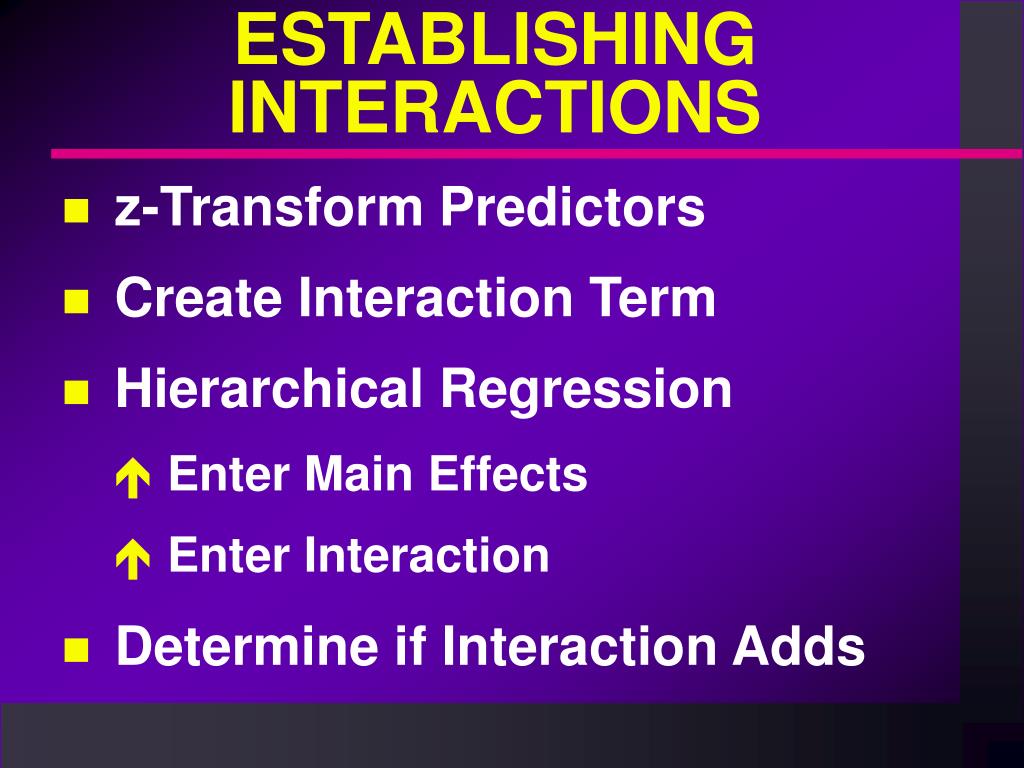 ESTABLISHING INTERACTIONS

z-Transform Predictors

Create Interaction Term

Hierarchical Regression

Enter Main Effects

Enter Interaction

Determine if Interaction Adds